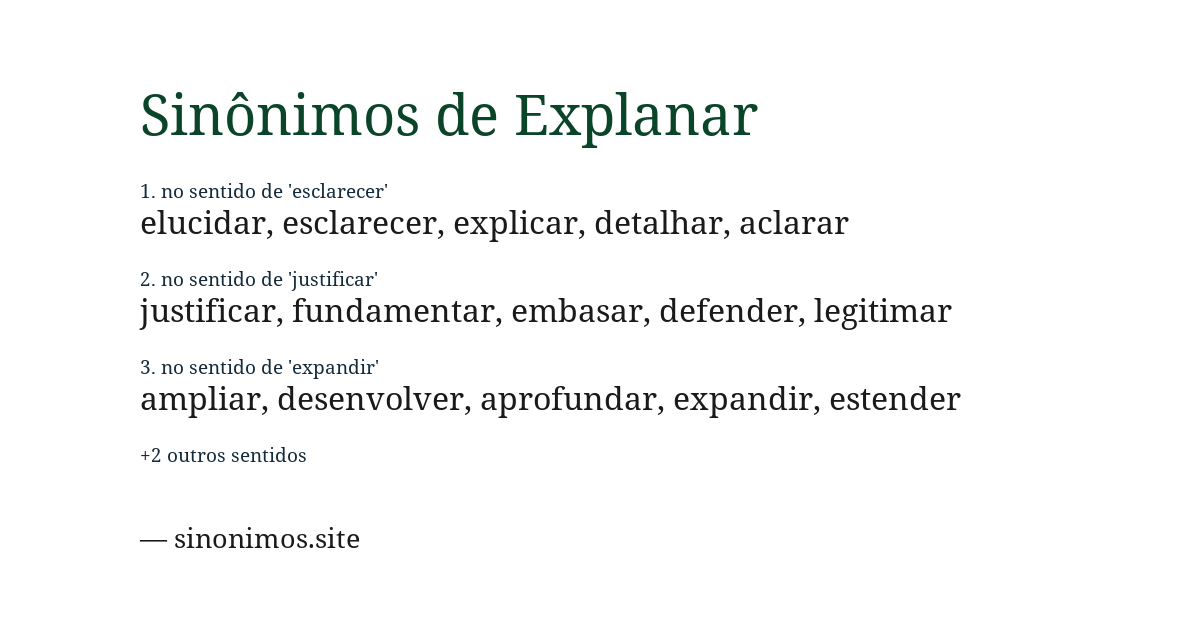 Sinônimos de Explanar

1. no sentido de 'esclarecer'
elucidar, esclarecer, explicar, detalhar, aclarar

2. no sentido de 'justificar'
justificar, fundamentar, embasar, defender, legitimar

3. no sentido de 'expandir'
ampliar, desenvolver, aprofundar, expandir, estender

+2 outros sentidos

— sinonimos.site